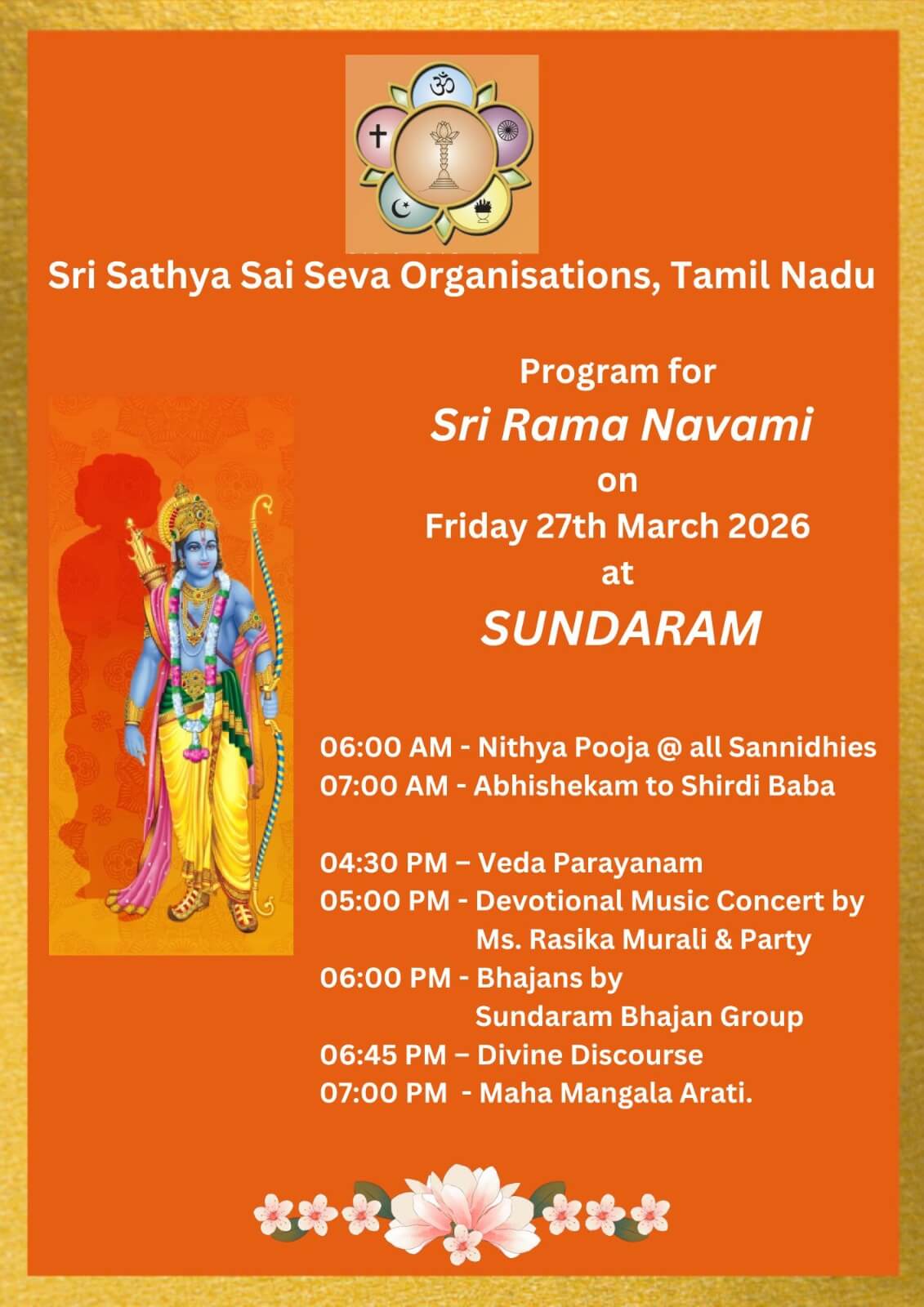 Sri Sathya Sai Seva Organisations, Tamil Nadu

Program for
Sri Rama Navami
on
Friday 27th March 2026
at
SUNDARAM

06:00 AM - Nithya Pooja @ all Sannidhies
07:00 AM - Abhishekam to Shirdi Baba

04:30 PM – Veda Parayanam
05:00 PM - Devotional Music Concert by Ms. Rasika Murali & Party
06:00 PM - Bhajans by Sundaram Bhajan Group
06:45 PM – Divine Discourse
07:00 PM - Maha Mangala Arati.